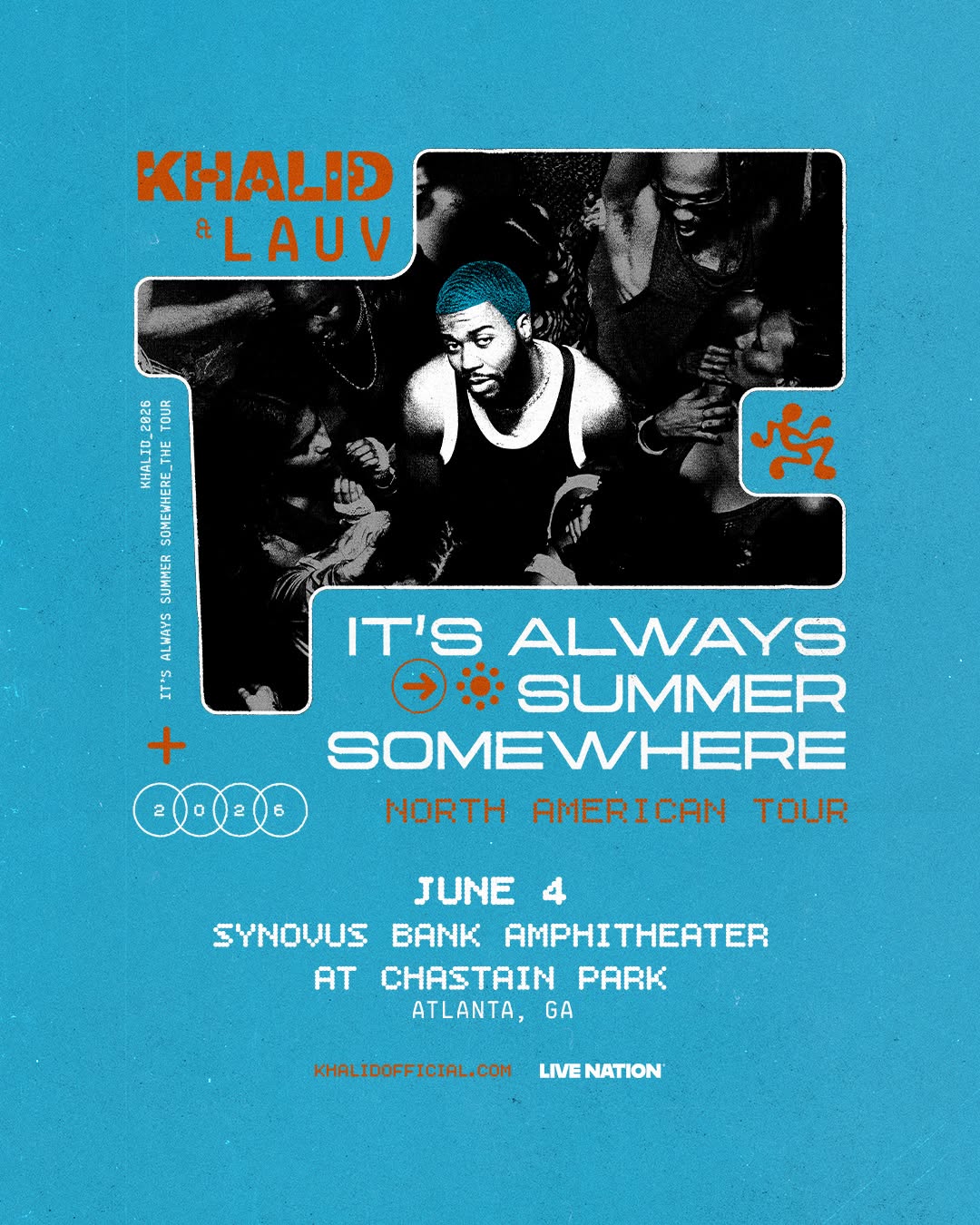 KHALID
& LAUV

KHALID_2026
IT'S ALWAYS SUMMER SOMEWHERE_THE TOUR

IT'S ALWAYS SUMMER SOMEWHERE

+

2 0 2 6

NORTH AMERICAN TOUR

JUNE 4
SYNOVUS BANK AMPHITHEATER AT CHASTAIN PARK
ATLANTA, GA

KHALIDOFFICIAL.COM LIVE NATION